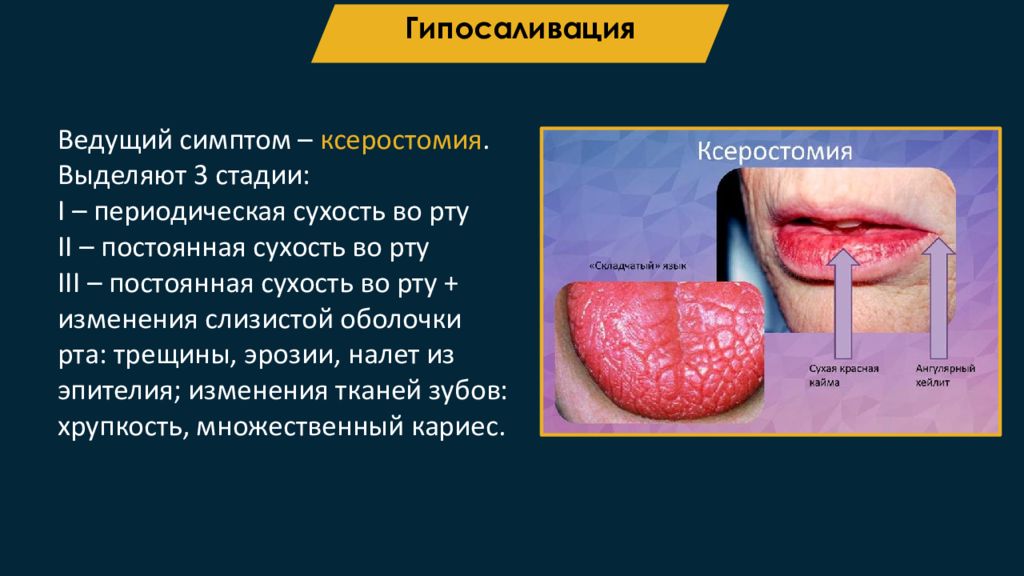 Гипосаливация

Ведущий симптом – ксеростомия. Выделяют 3 стадии:
I – периодическая сухость во рту
II – постоянная сухость во рту
III – постоянная сухость во рту + изменения слизистой оболочки рта: трещины, эрозии, налет из эпителия; изменения тканей зубов: хрупкость, множественный кариес.

Ксеростомия

«Складчатый» язык

Сухая красная кайма

Ангулярный хейлит